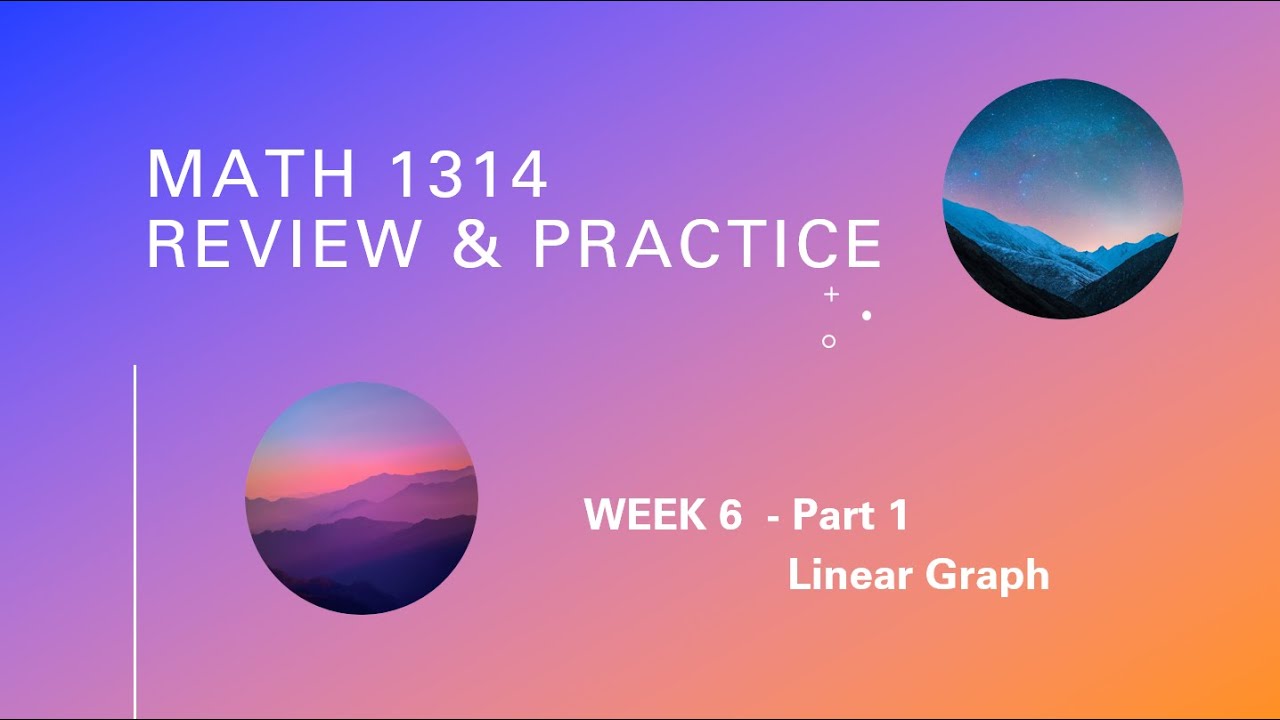 MATH 1314
REVIEW & PRACTICE

WEEK 6 - Part 1
Linear Graph